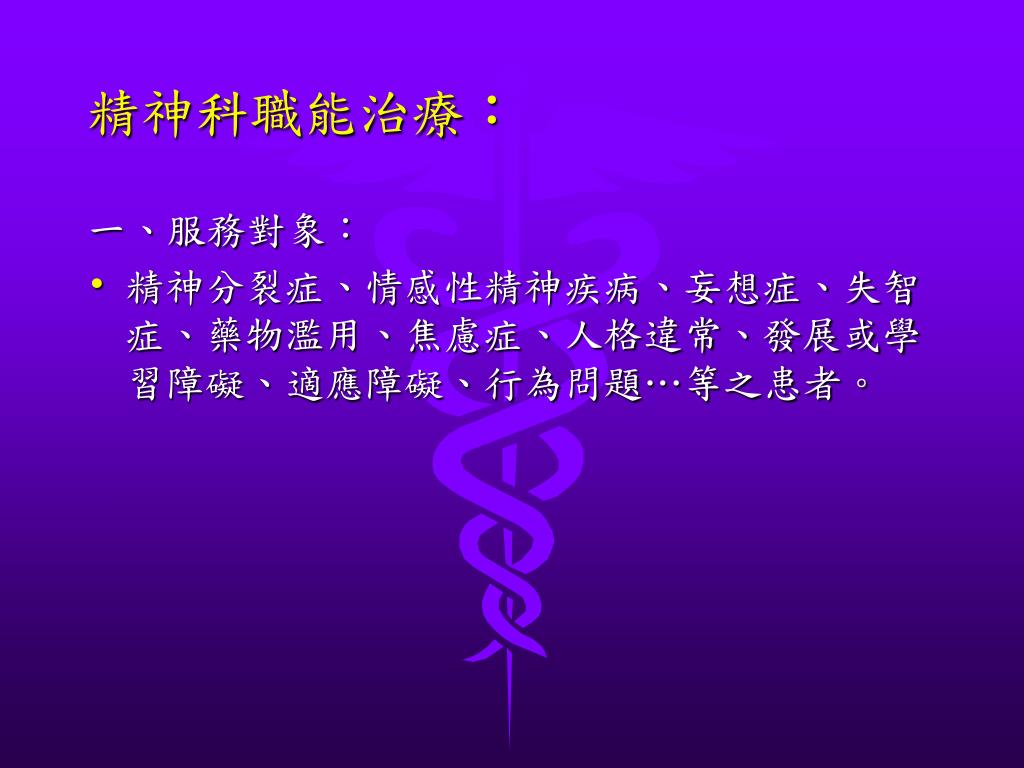 精神科職能治療：

一、服務對象：

• 精神分裂症、情感性精神疾病、妄想症、失智症、藥物濫用、焦慮症、人格違常、發展或學習障礙、適應障礙、行為問題…等之患者。